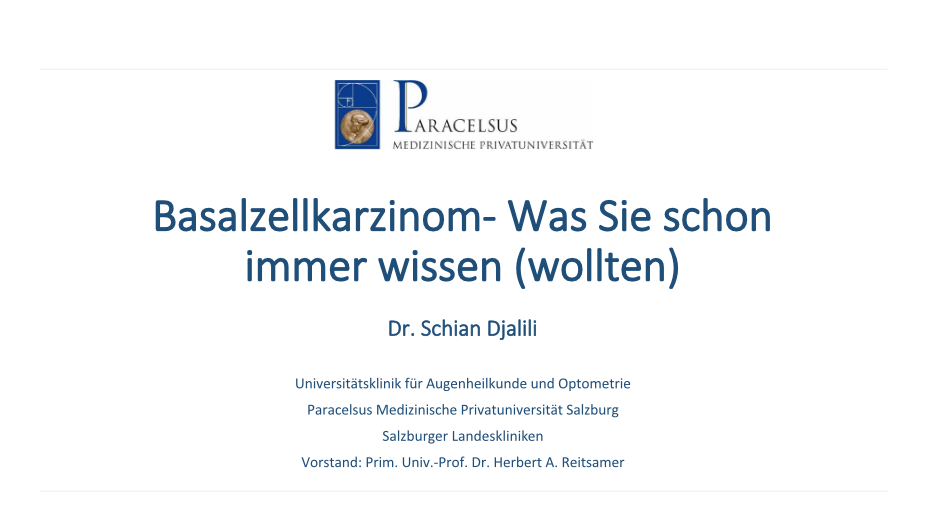 PARACELSUS
MEDIZINISCHE PRIVATUNIVERSITÄT

Basalzellkarzinom- Was Sie schon immer wissen (wollten)

Dr. Schian Djalili

Universitätsklinik für Augenheilkunde und Optometrie
Paracelsus Medizinische Privatuniversität Salzburg
Salzburger Landeskliniken
Vorstand: Prim. Univ.-Prof. Dr. Herbert A. Reitsamer